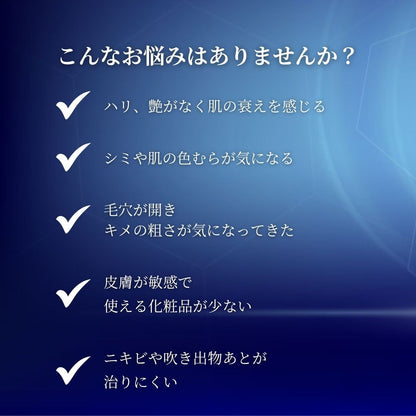 こんなお悩みはありませんか？

ハリ、艶がなく肌の衰えを感じる

シミや肌の色むらが気になる

毛穴が開き
キメの粗さが気になってきた

皮膚が敏感で
使える化粧品が少ない

ニキビや吹き出物あとが
治りにくい